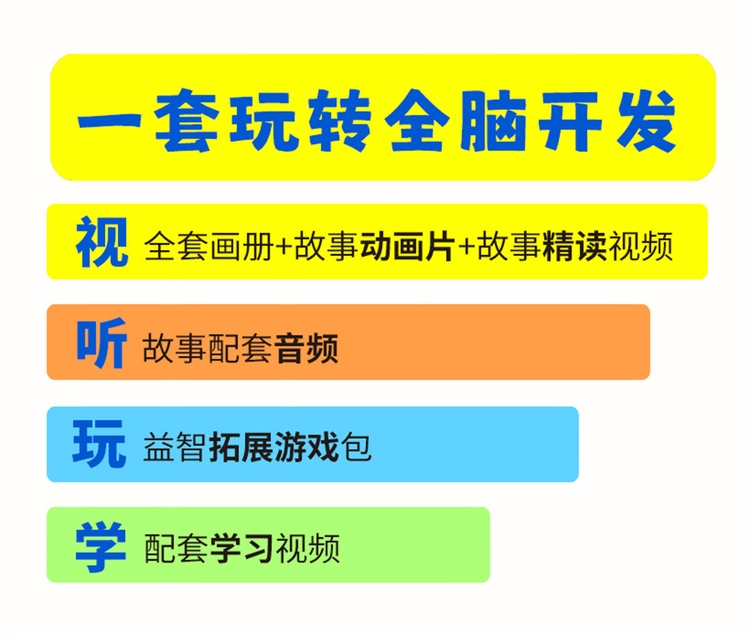 一套玩转全脑开发

视 全套画册+故事动画片+故事精读视频

听 故事配套音频

玩 益智拓展游戏包

学 配套学习视频